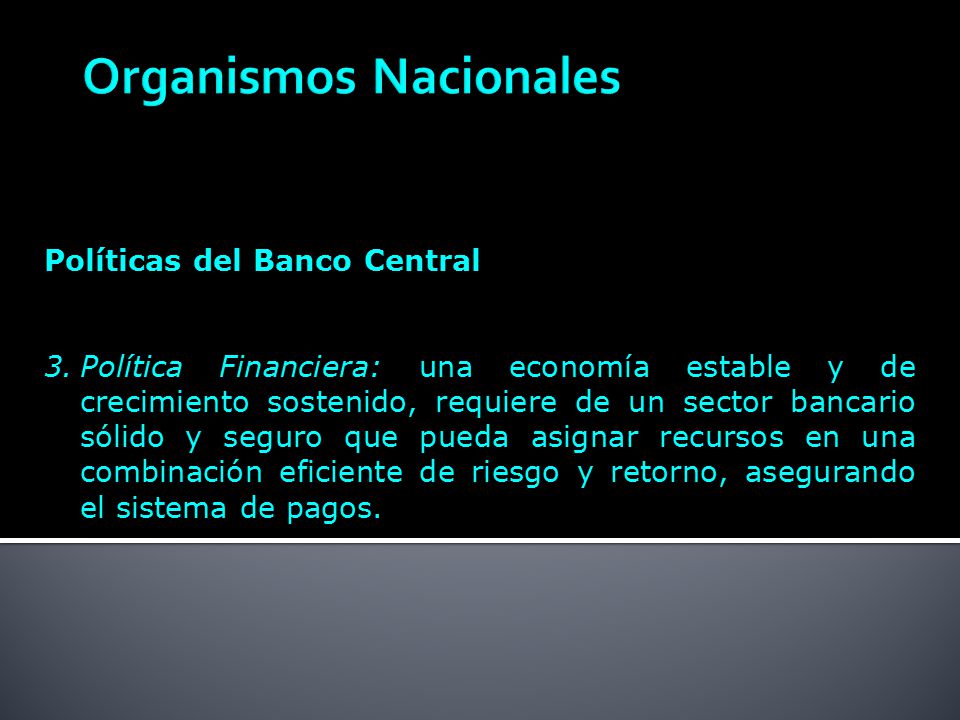 Organismos Nacionales

Políticas del Banco Central

3. Política Financiera: una economía estable y de crecimiento sostenido, requiere de un sector bancario sólido y seguro que pueda asignar recursos en una combinación eficiente de riesgo y retorno, asegurando el sistema de pagos.